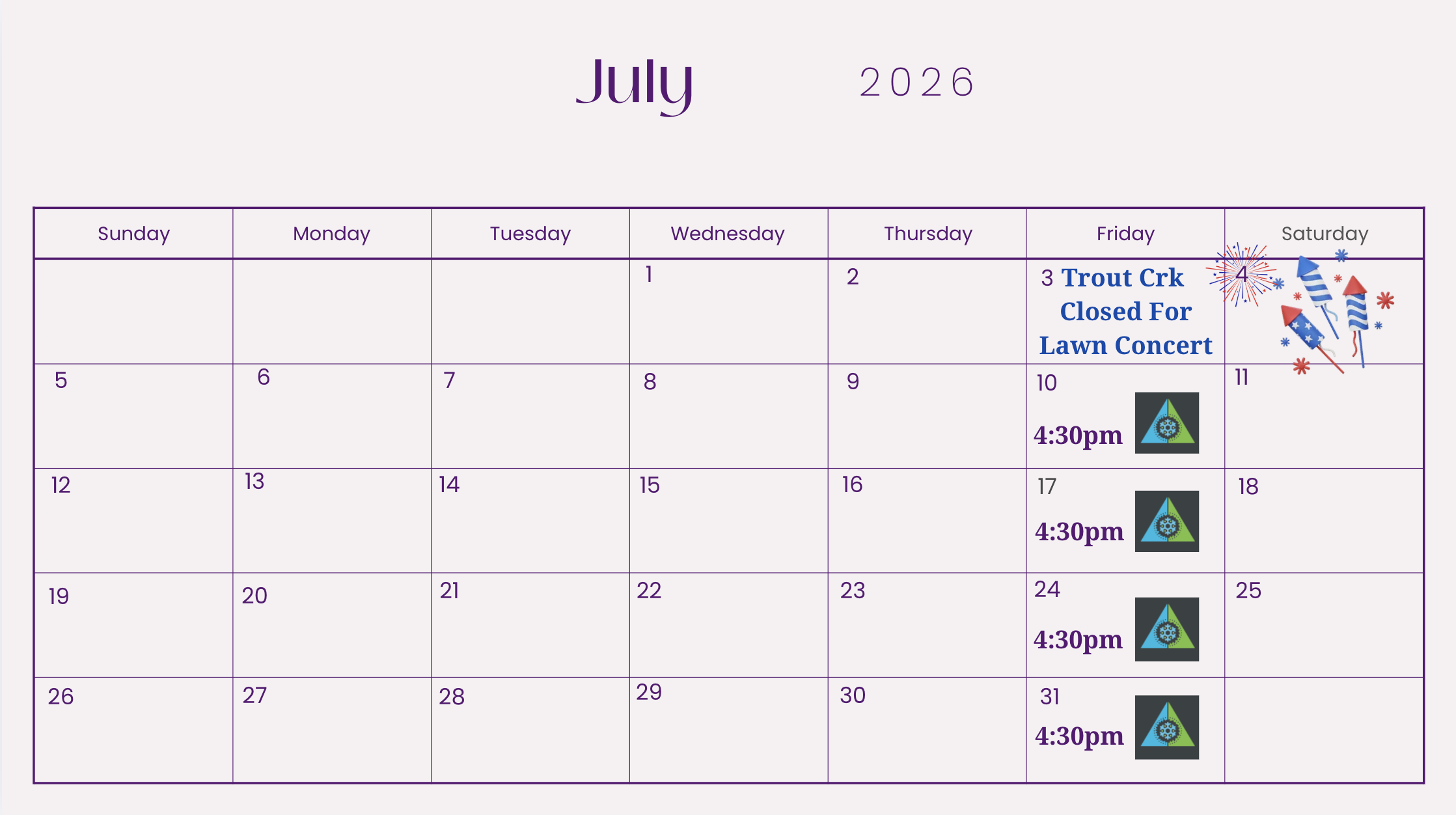 July 2026

| Sunday | Monday | Tuesday | Wednesday | Thursday | Friday | Saturday |
|---|---|---|---|---|---|---|
| | | | 1 | 2 | 3 Trout Crk Closed For Lawn Concert | 4 |
| 5 | 6 | 7 | 8 | 9 | 10 4:30pm | 11 |
| 12 | 13 | 14 | 15 | 16 | 17 4:30pm | 18 |
| 19 | 20 | 21 | 22 | 23 | 24 4:30pm | 25 |
| 26 | 27 | 28 | 29 | 30 | 31 4:30pm | |